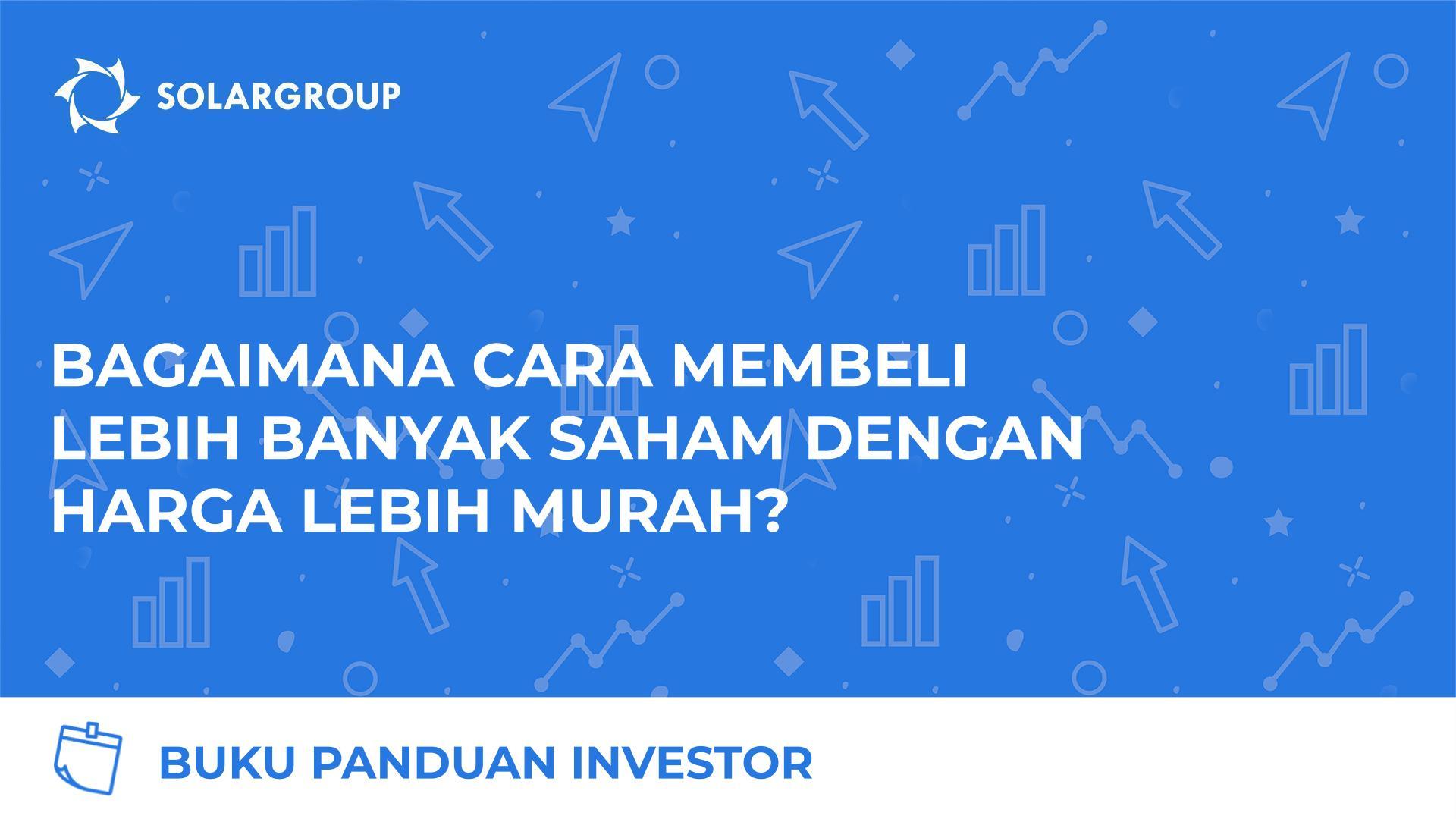 SOLARGROUP

BAGAIMANA CARA MEMBELI LEBIH BANYAK SAHAM DENGAN HARGA LEBIH MURAH?

BUKU PANDUAN INVESTOR